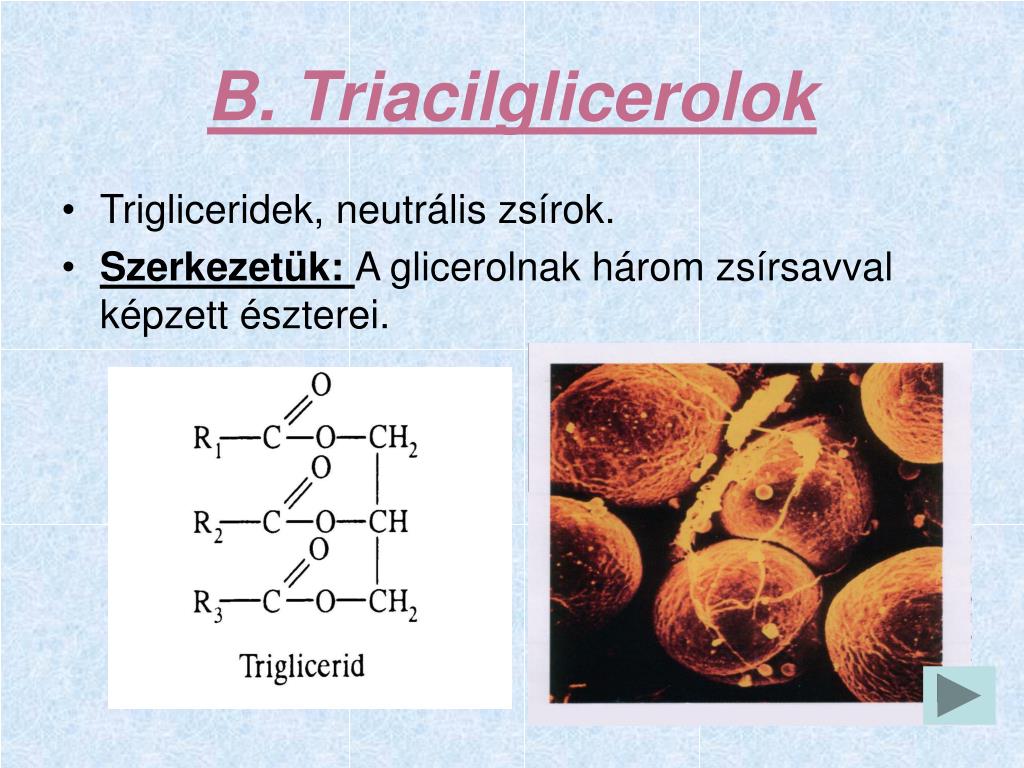 B. Triacilglicerolok

• Trigliceridek, neutrális zsírok.
• Szerkezetük: A glicerolnak három zsírsavval képzett észterei.

O
$R_1$—C—O—$CH_2$
O
$R_2$—C—O—CH
O
$R_3$—C—O—$CH_2$

Triglicerid